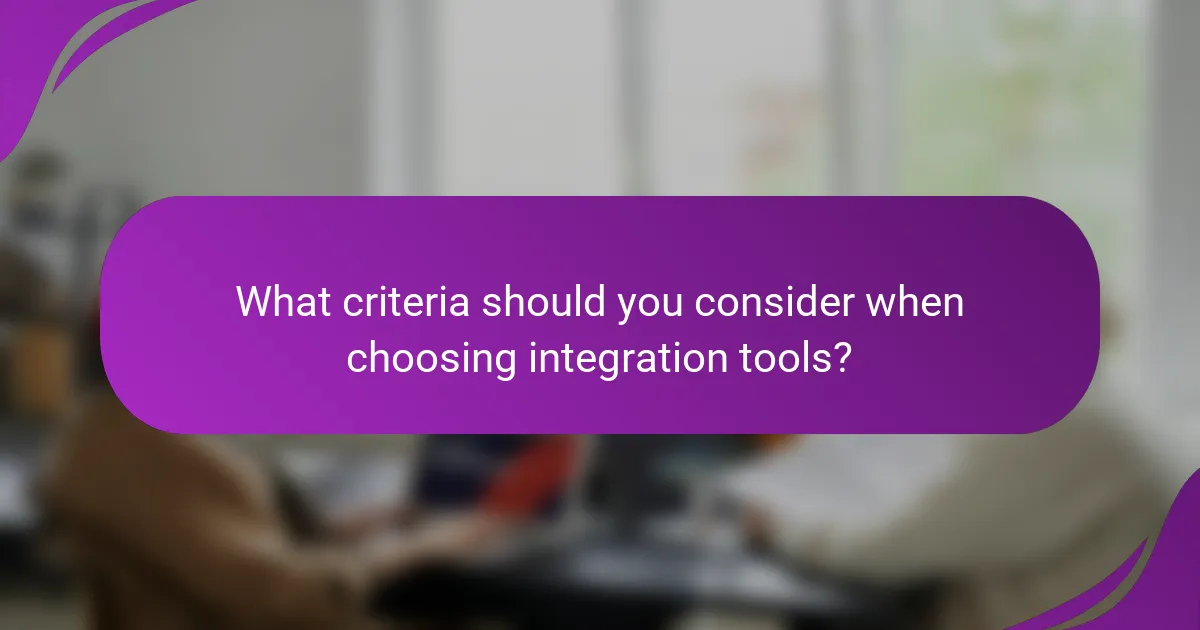 What criteria should you consider when choosing integration tools?